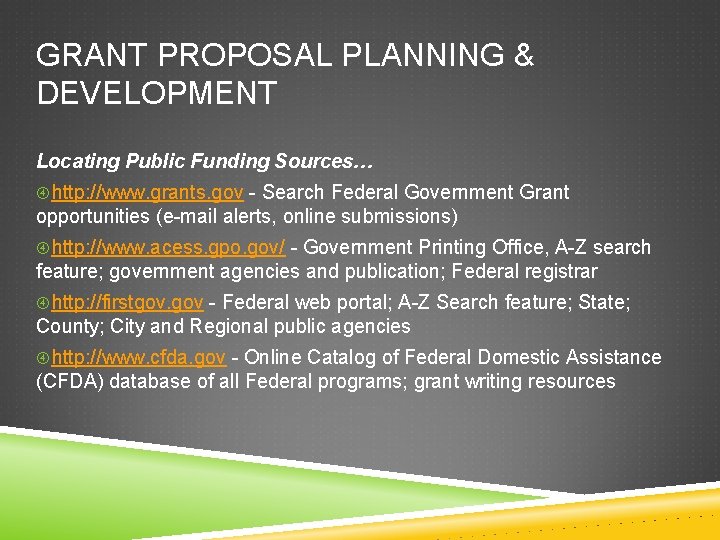 GRANT PROPOSAL PLANNING & DEVELOPMENT

Locating Public Funding Sources…

http://www.grants.gov - Search Federal Government Grant opportunities (e-mail alerts, online submissions)

http://www.acess.gpo.gov/ - Government Printing Office, A-Z search feature; government agencies and publication; Federal registrar

http://firstgov.gov - Federal web portal; A-Z Search feature; State; County; City and Regional public agencies

http://www.cfda.gov - Online Catalog of Federal Domestic Assistance (CFDA) database of all Federal programs; grant writing resources